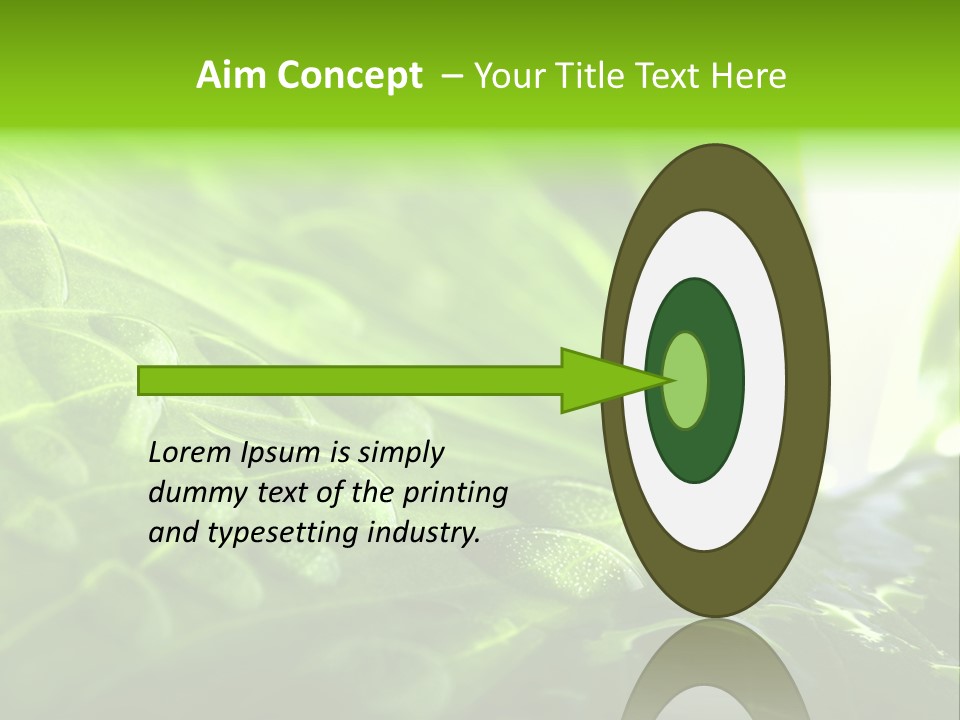 Aim Concept – Your Title Text Here

Lorem Ipsum is simply dummy text of the printing and typesetting industry.